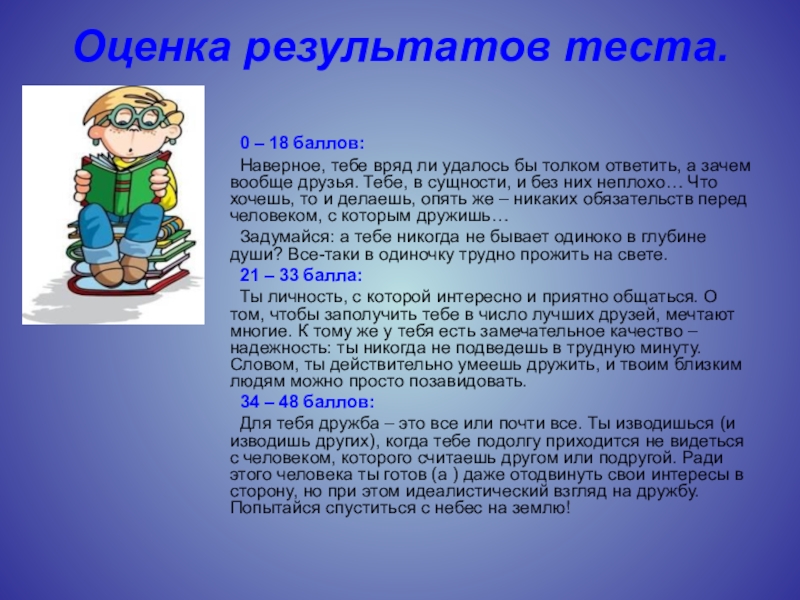 Оценка результатов теста.

0 – 18 баллов:

Наверное, тебе вряд ли удалось бы толком ответить, а зачем вообще друзья. Тебе, в сущности, и без них неплохо… Что хочешь, то и делаешь, опять же – никаких обязательств перед человеком, с которым дружишь…

Задумайся: а тебе никогда не бывает одиноко в глубине души? Все-таки в одиночку трудно прожить на свете.

21 – 33 балла:

Ты личность, с которой интересно и приятно общаться. О том, чтобы заполучить тебе в число лучших друзей, мечтают многие. К тому же у тебя есть замечательное качество – надежность: ты никогда не подведешь в трудную минуту. Словом, ты действительно умеешь дружить, и твоим близким людям можно просто позавидовать.

34 – 48 баллов:

Для тебя дружба – это все или почти все. Ты изводишься (и изводишь других), когда тебе подолгу приходится не видеться с человеком, которого считаешь другом или подругой. Ради этого человека ты готов (а ) даже отодвинуть свои интересы в сторону, но при этом идеалистический взгляд на дружбу. Попытайся спуститься с небес на землю!